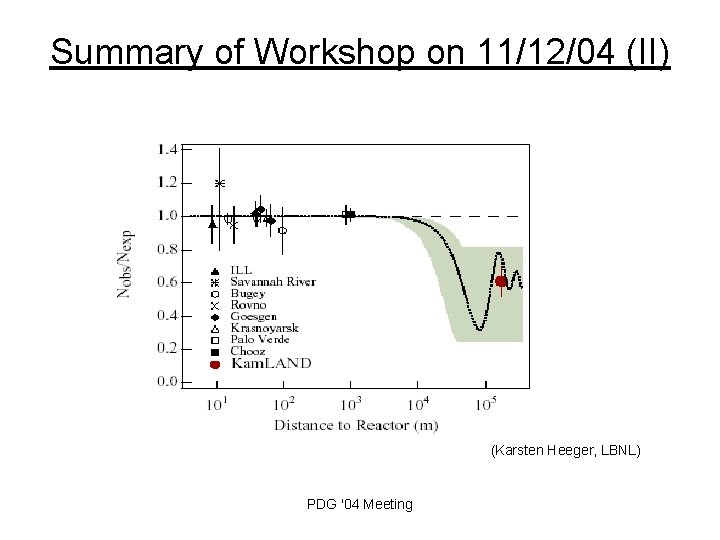 Summary of Workshop on 11/12/04 (II)

1.4
1.2
1.0
0.8
0.6
0.4
0.2
0.0

Nobs/Nexp

ILL
Savannah River
Bugey
Rovno
Goesgen
Krasnoyarsk
Palo Verde
Chooz
KamLAND

$10^1$ $10^2$ $10^3$ $10^4$ $10^5$

Distance to Reactor (m)

(Karsten Heeger, LBNL)

PDG '04 Meeting